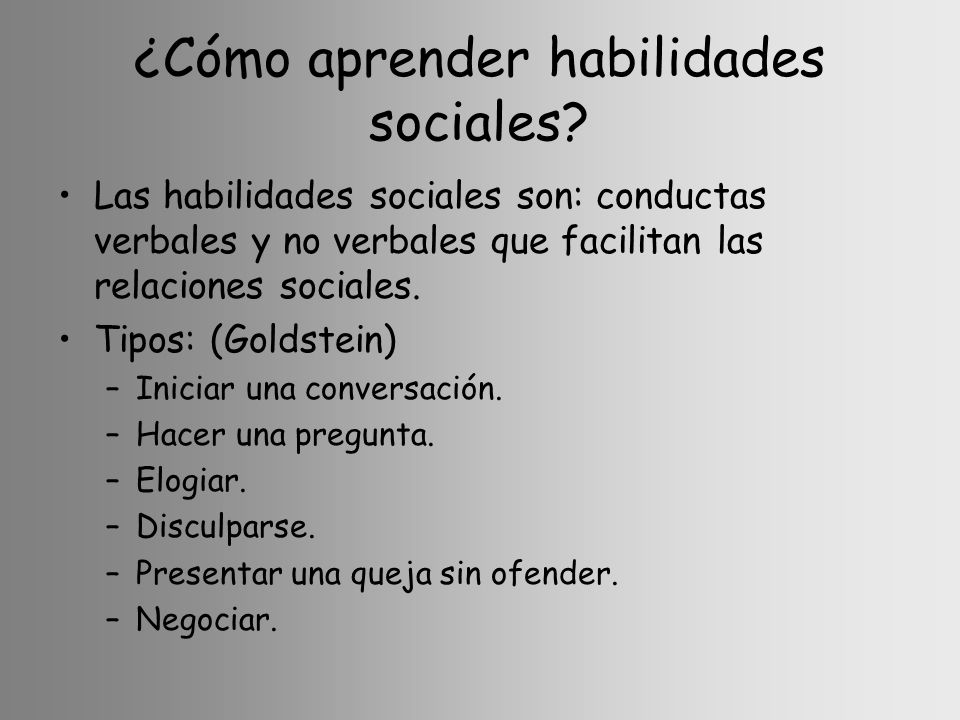 ¿Cómo aprender habilidades sociales?

• Las habilidades sociales son: conductas verbales y no verbales que facilitan las relaciones sociales.
• Tipos: (Goldstein)
– Iniciar una conversación.
– Hacer una pregunta.
– Elogiar.
– Disculparse.
– Presentar una queja sin ofender.
– Negociar.